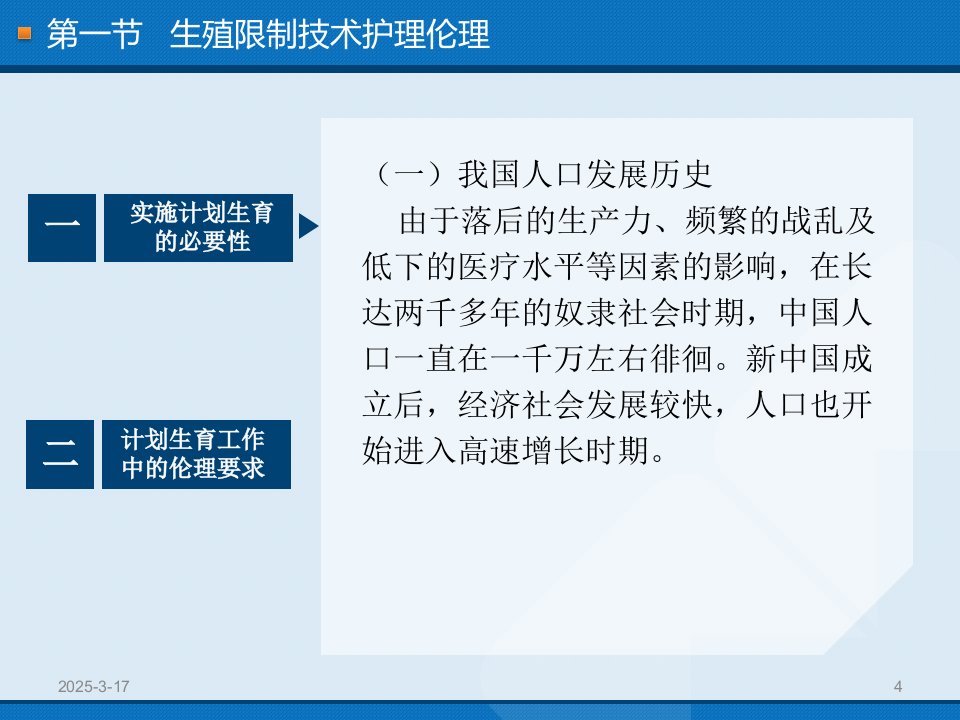 第一节　生殖限制技术护理伦理

一

实施计划生育的必要性

二

计划生育工作中的伦理要求

（一）我国人口发展历史

由于落后的生产力、频繁的战乱及低下的医疗水平等因素的影响，在长达两千多年的奴隶社会时期，中国人口一直在一千万左右徘徊。新中国成立后，经济社会发展较快，人口也开始进入高速增长时期。

2025-3-17

4